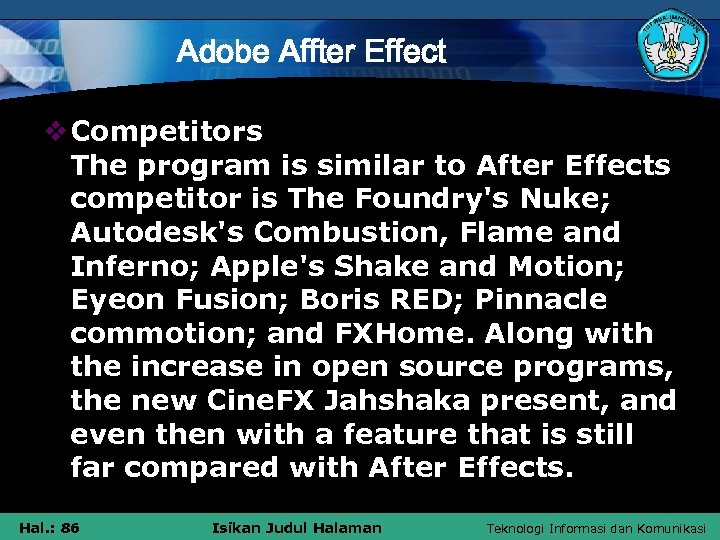 Adobe Affter Effect

❖ Competitors
The program is similar to After Effects competitor is The Foundry's Nuke; Autodesk's Combustion, Flame and Inferno; Apple's Shake and Motion; Eyeon Fusion; Boris RED; Pinnacle commotion; and FXHome. Along with the increase in open source programs, the new CineFX Jahshaka present, and even then with a feature that is still far compared with After Effects.

Hal.: 86 Isikan Judul Halaman Teknologi Informasi dan Komunikasi